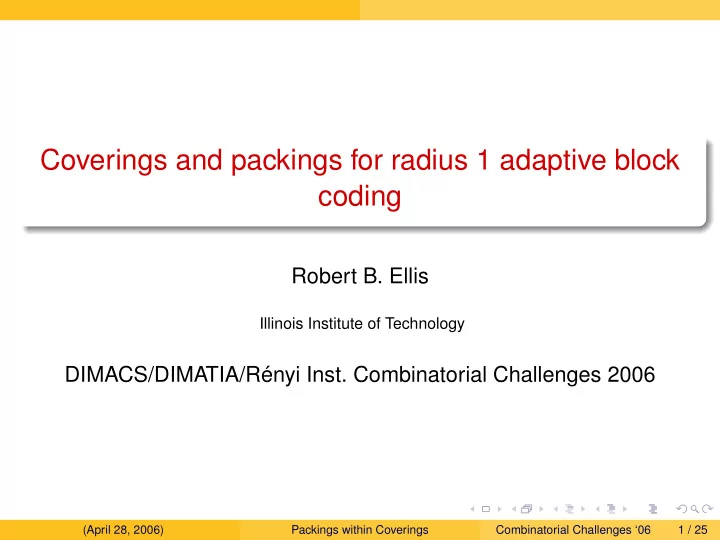 Coverings and packings for radius 1 adaptive block coding

Robert B. Ellis

Illinois Institute of Technology

DIMACS/DIMATIA/Rényi Inst. Combinatorial Challenges 2006

(April 28, 2006) Packings within Coverings Combinatorial Challenges '06 1 / 25